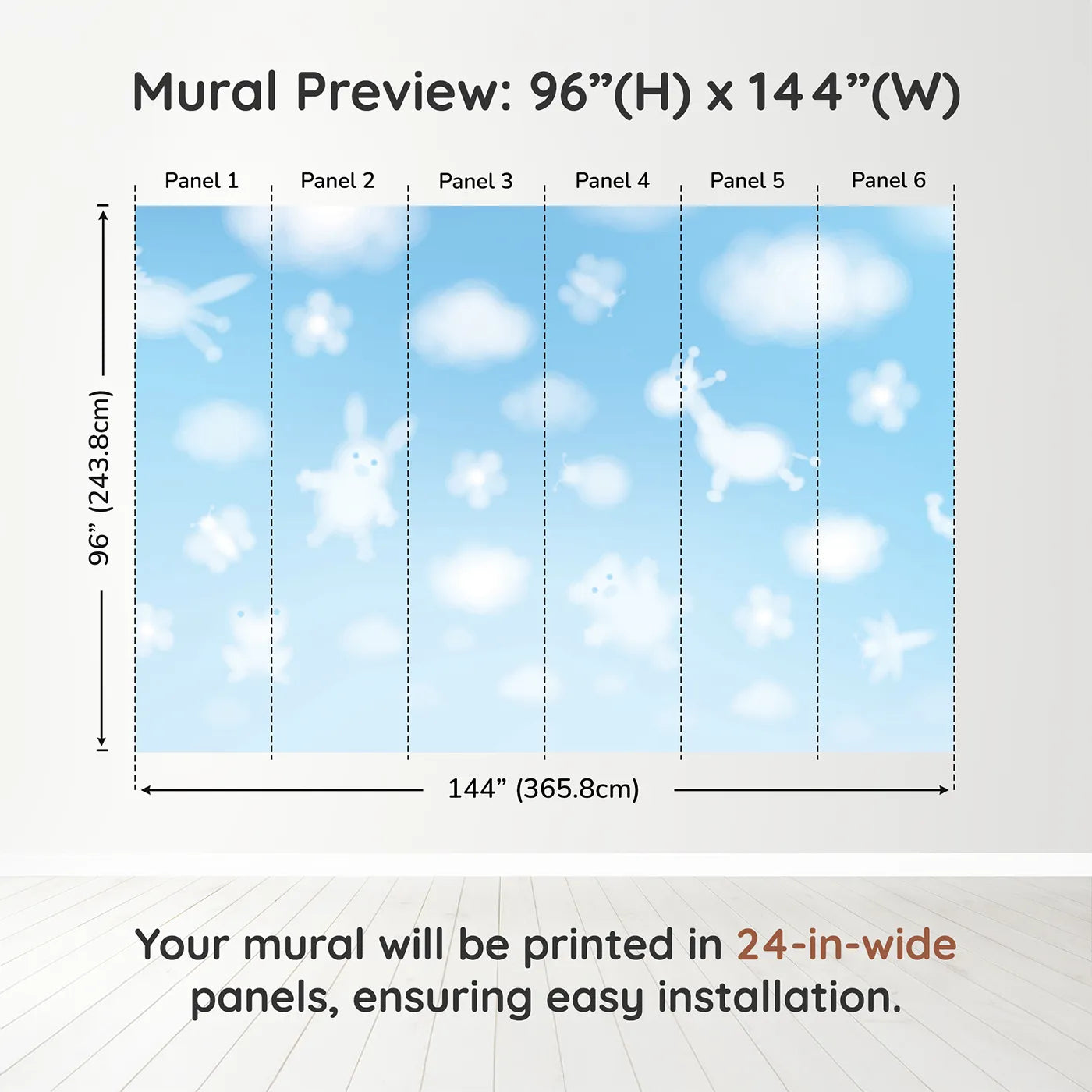 Mural Preview: 96”(H) x 144”(W)

Panel 1
Panel 2
Panel 3
Panel 4
Panel 5
Panel 6

96” (243.8cm)

144” (365.8cm)

Your mural will be printed in 24-in-wide panels, ensuring easy installation.